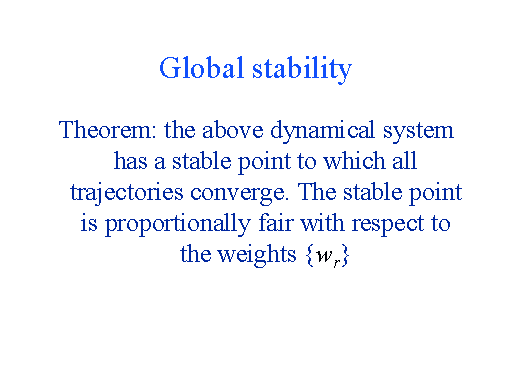 Global stability

Theorem: the above dynamical system has a stable point to which all trajectories converge. The stable point is proportionally fair with respect to the weights $\{w_r\}$